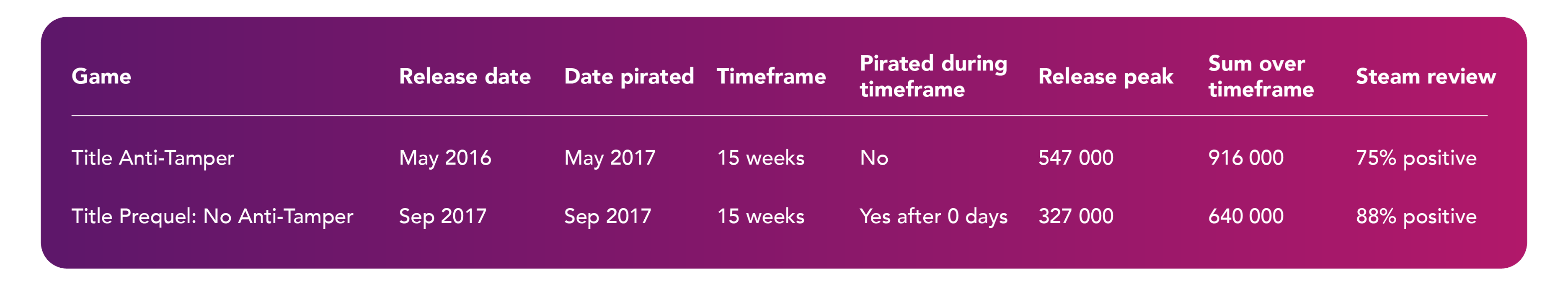 | Game | Release date | Date pirated | Timeframe | Pirated during timeframe | Release peak | Sum over timeframe | Steam review |
|---|---|---|---|---|---|---|---|
| Title Anti-Tamper | May 2016 | May 2017 | 15 weeks | No | 547 000 | 916 000 | 75% positive |
| Title Prequel: No Anti-Tamper | Sep 2017 | Sep 2017 | 15 weeks | Yes after 0 days | 327 000 | 640 000 | 88% positive |